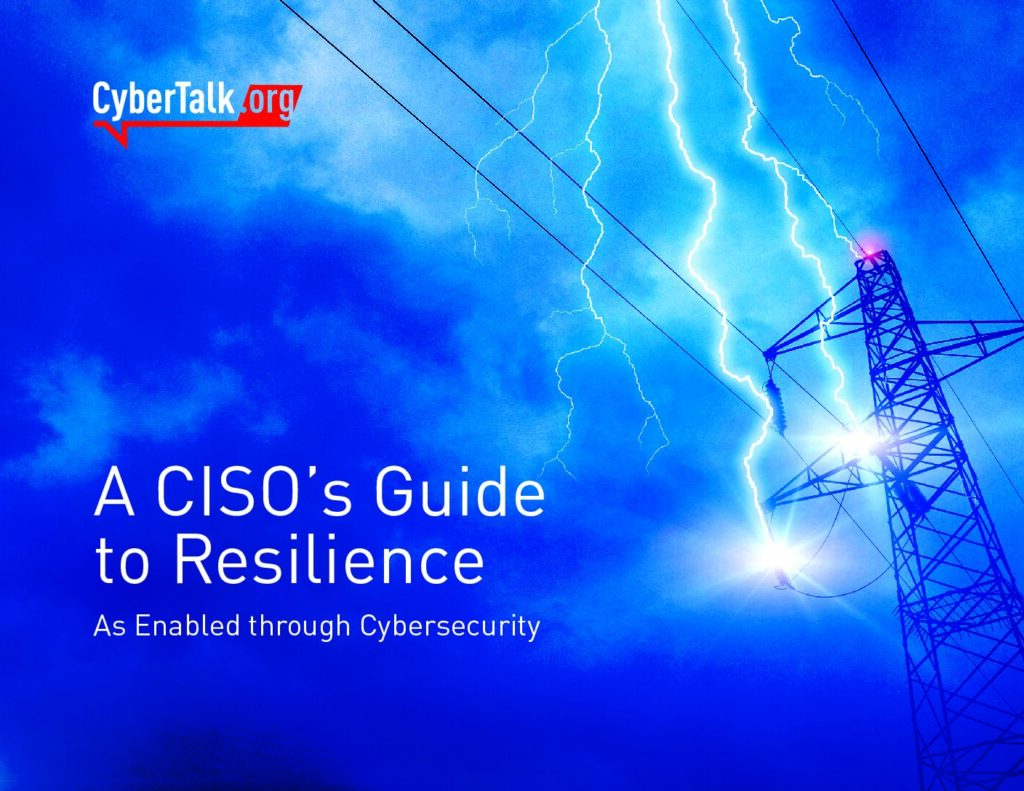 CyberTalk.org

A CISO's Guide to Resilience

As Enabled through Cybersecurity